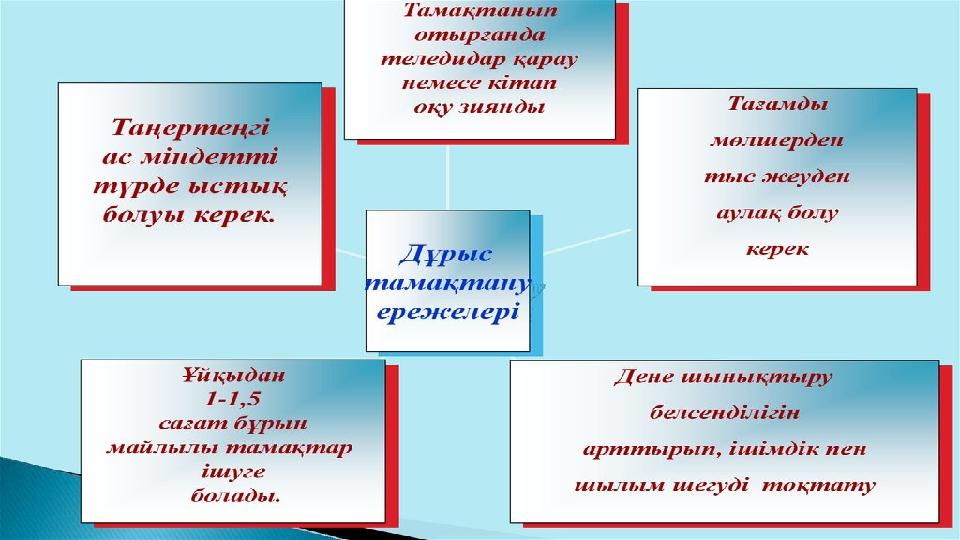 Тамақтанып отырғанда теледидар қарау немесе кітап оқу зиянды

Таңертеңгі ас міндетті түрде ыстық болуы керек.

Тағамды мөлшерден тыс жеуден аулақ болу керек

Дұрыс тамақтану ережелері

Ұйқыдан 1-1,5 сағат бұрын майлылы тамақтар ішуге болады.

Дене шынықтыру белсенділігін арттырып, ішімдік пен шылым шегуді тоқтату